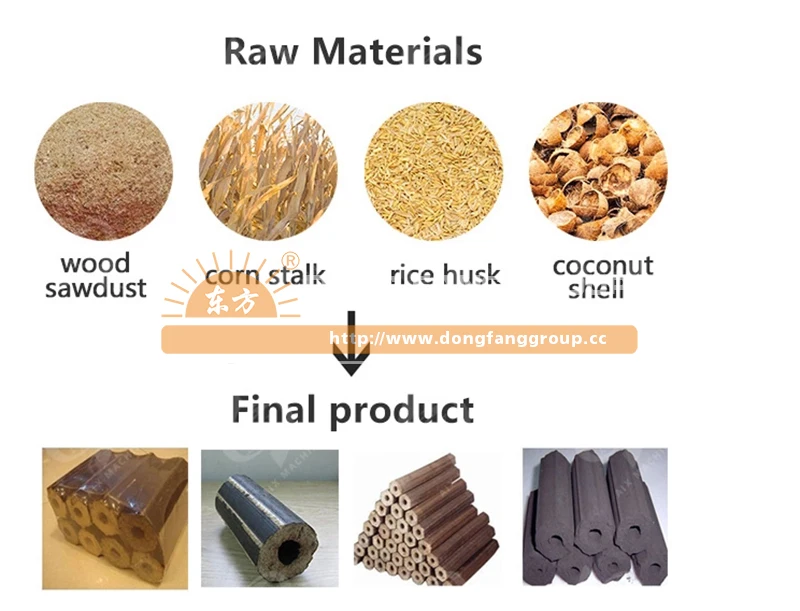 Raw Materials

wood sawdust

corn stalk

rice husk

coconut shell

东方 ®

http://www.dongfanggroup.cc

Final product